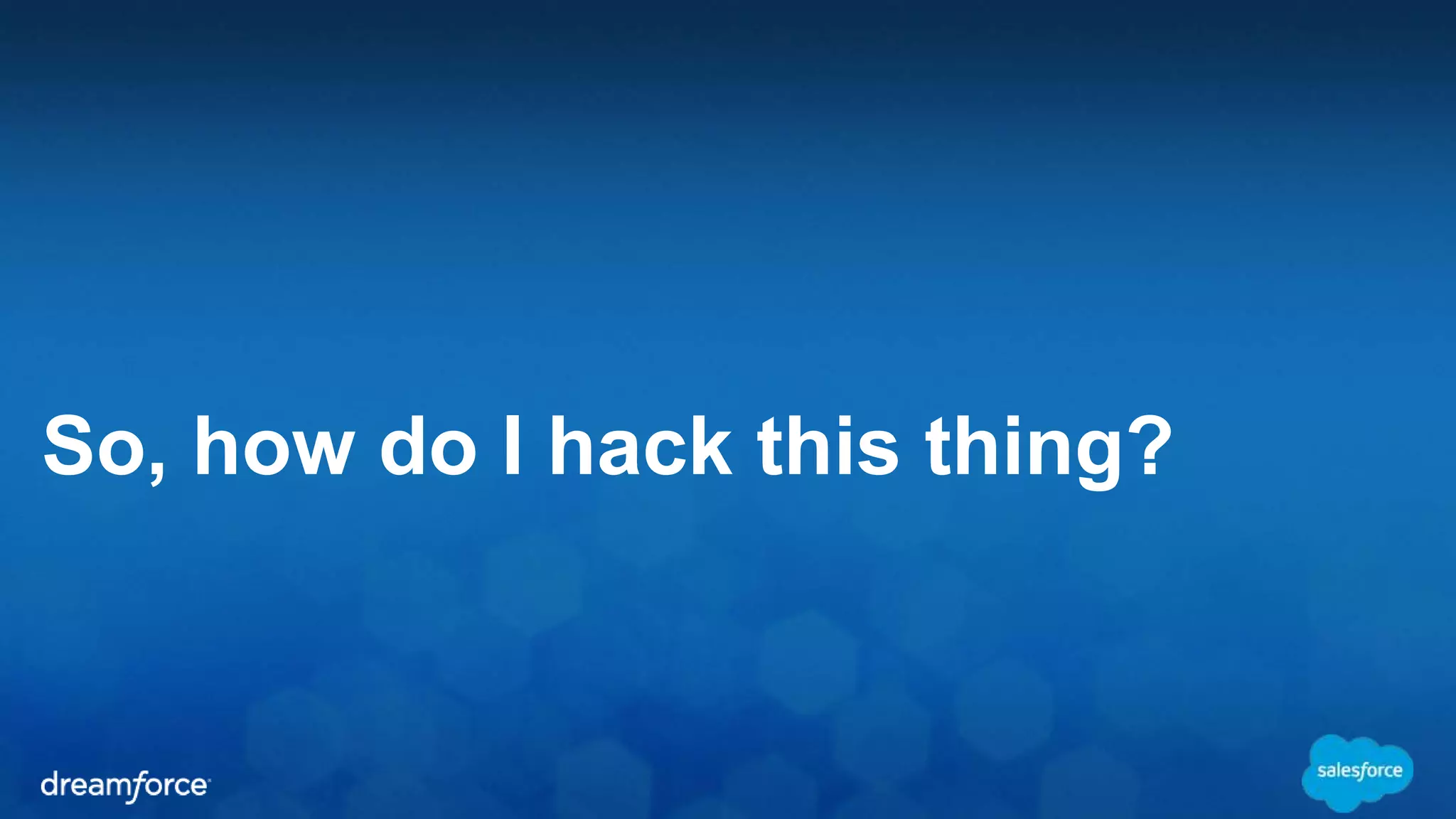 So, how do I hack this thing?

dreamforce

salesforce